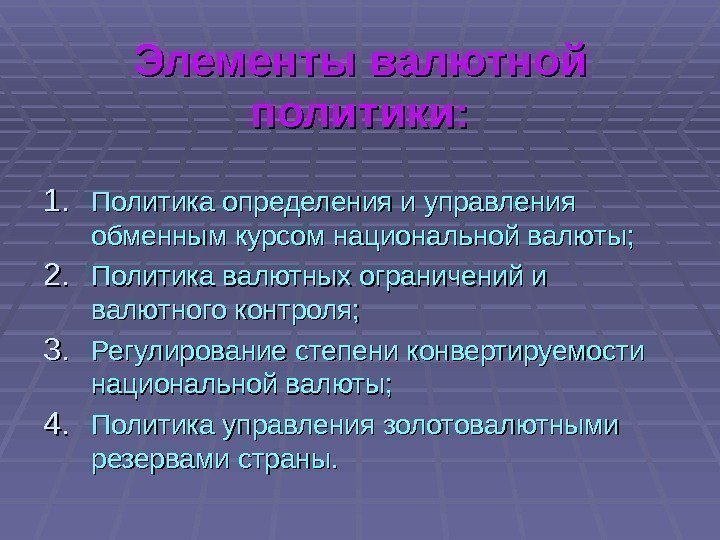 Элементы валютной политики:

1. Политика определения и управления обменным курсом национальной валюты;
2. Политика валютных ограничений и валютного контроля;
3. Регулирование степени конвертируемости национальной валюты;
4. Политика управления золотовалютными резервами страны.